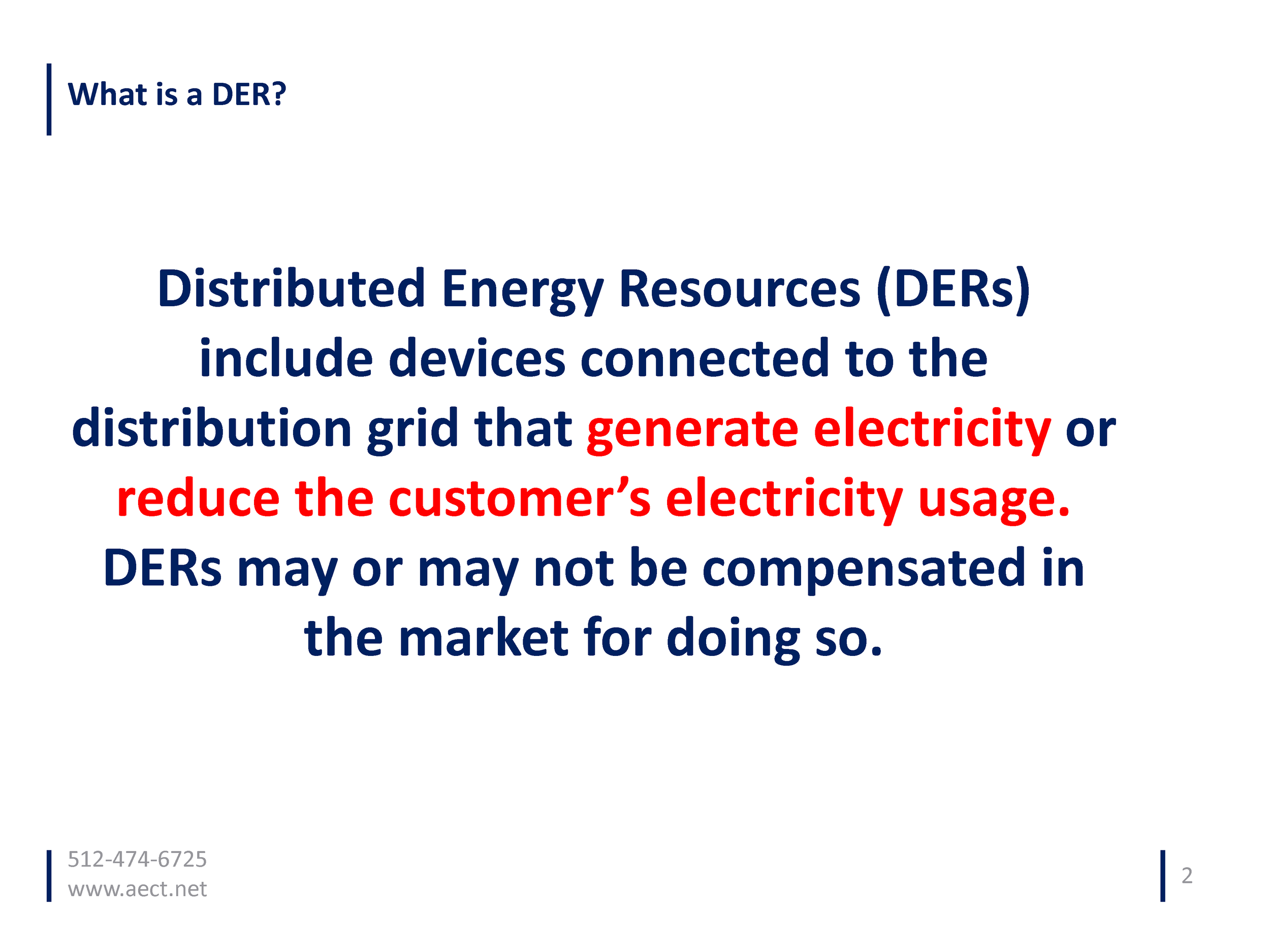 What is a DER?

Distributed Energy Resources (DERs) include devices connected to the distribution grid that generate electricity or reduce the customer’s electricity usage. DERs may or may not be compensated in the market for doing so.

512-474-6725
www.aect.net

2